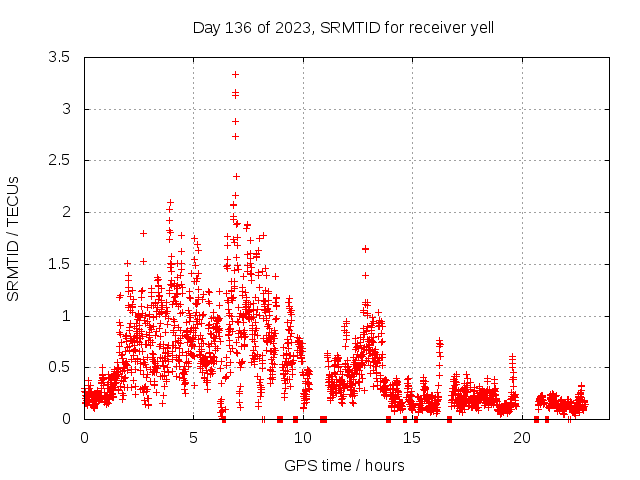 Day 136 of 2023, SRMTID for receiver yell

SRMTID / TECUs

3.5
3
2.5
2
1.5
1
0.5
0

0
5
10
15
20

GPS time / hours